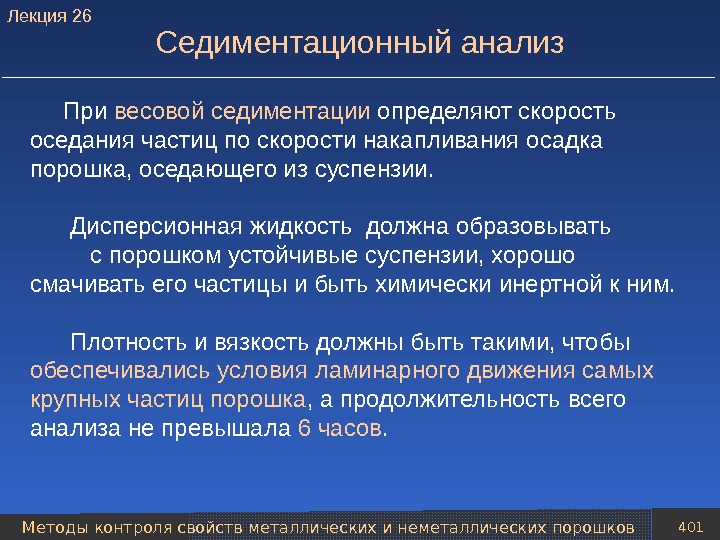 Лекция 26

Седиментационный анализ

При весовой седиментации определяют скорость оседания частиц по скорости накапливания осадка порошка, оседающего из суспензии.

Дисперсионная жидкость должна образовывать с порошком устойчивые суспензии, хорошо смачивать его частицы и быть химически инертной к ним.

Плотность и вязкость должны быть такими, чтобы обеспечивались условия ламинарного движения самых крупных частиц порошка, а продолжительность всего анализа не превышала 6 часов.

Методы контроля свойств металлических и неметаллических порошков

401